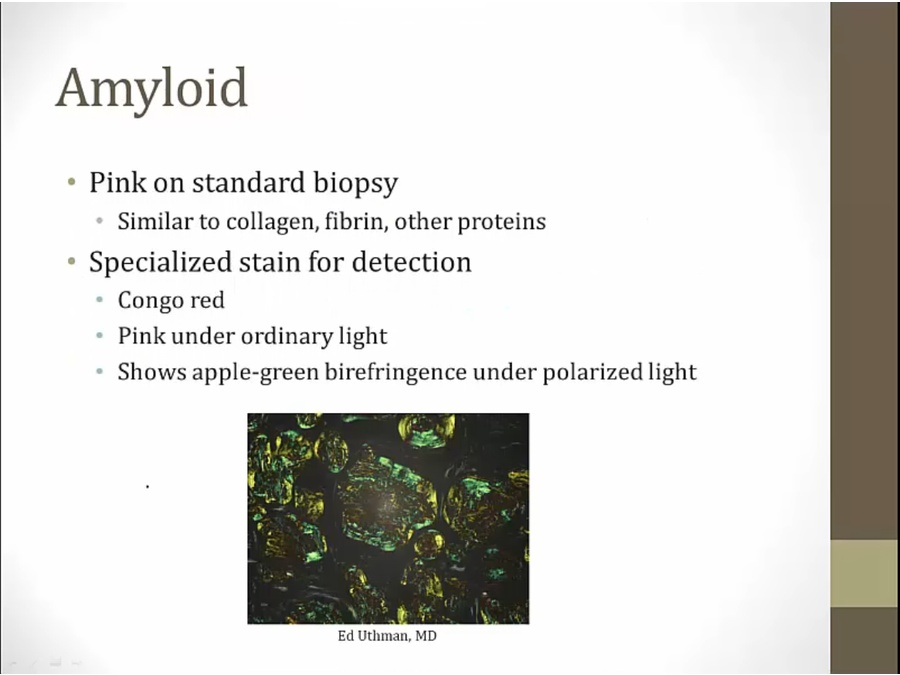 Amyloid

• Pink on standard biopsy
  • Similar to collagen, fibrin, other proteins
• Specialized stain for detection
  • Congo red
  • Pink under ordinary light
  • Shows apple-green birefringence under polarized light

Ed Uthman, MD